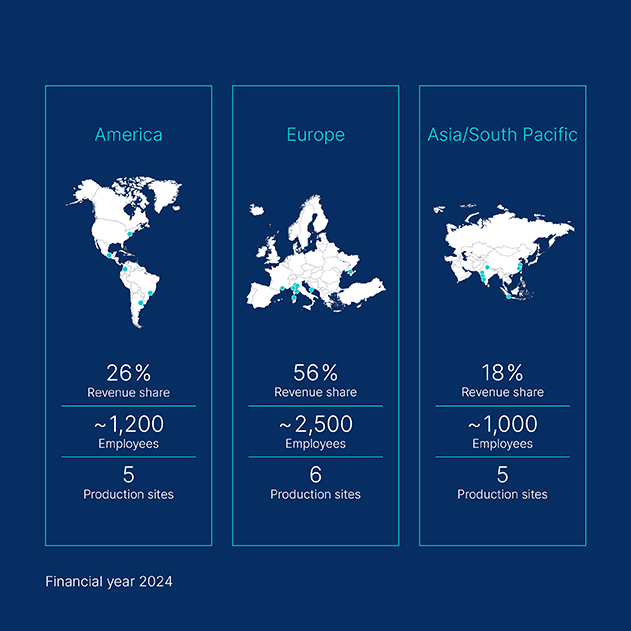 America

26%
Revenue share

~1,200
Employees

5
Production sites

Europe

56%
Revenue share

~2,500
Employees

6
Production sites

Asia/South Pacific

18%
Revenue share

~1,000
Employees

5
Production sites

Financial year 2024